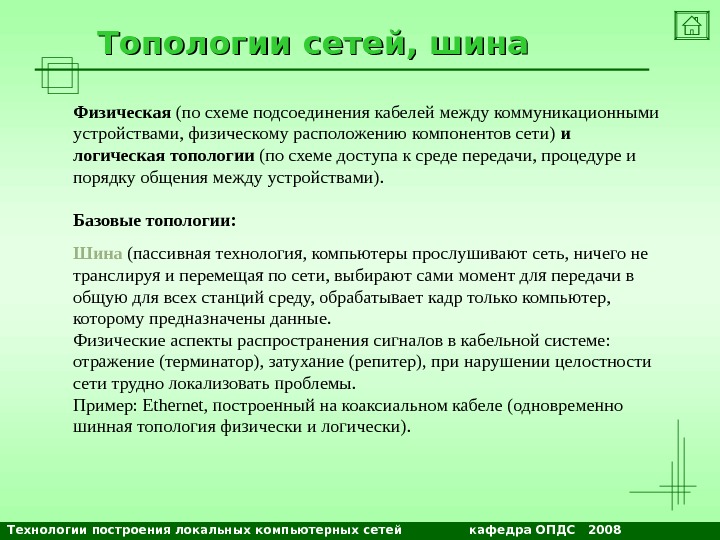 Топологии сетей, шина

Физическая (по схеме подсоединения кабелей между коммуникационными устройствами, физическому расположению компонентов сети) и логическая топологии (по схеме доступа к среде передачи, процедуре и порядку общения между устройствами).

Базовые топологии:

Шина (пассивная технология, компьютеры прослушивают сеть, ничего не транслируя и перемещая по сети, выбирают сами момент для передачи в общую для всех станций среду, обрабатывает кадр только компьютер, которому предназначены данные.
Физические аспекты распространения сигналов в кабельной системе: отражение (терминатор), затухание (репитер), при нарушении целостности сети трудно локализовать проблемы.
Пример: Ethernet, построенный на коаксиальном кабеле (одновременно шинная топология физически и логически).

Технологии построения локальных компьютерных сетей кафедра ОПДС 2008